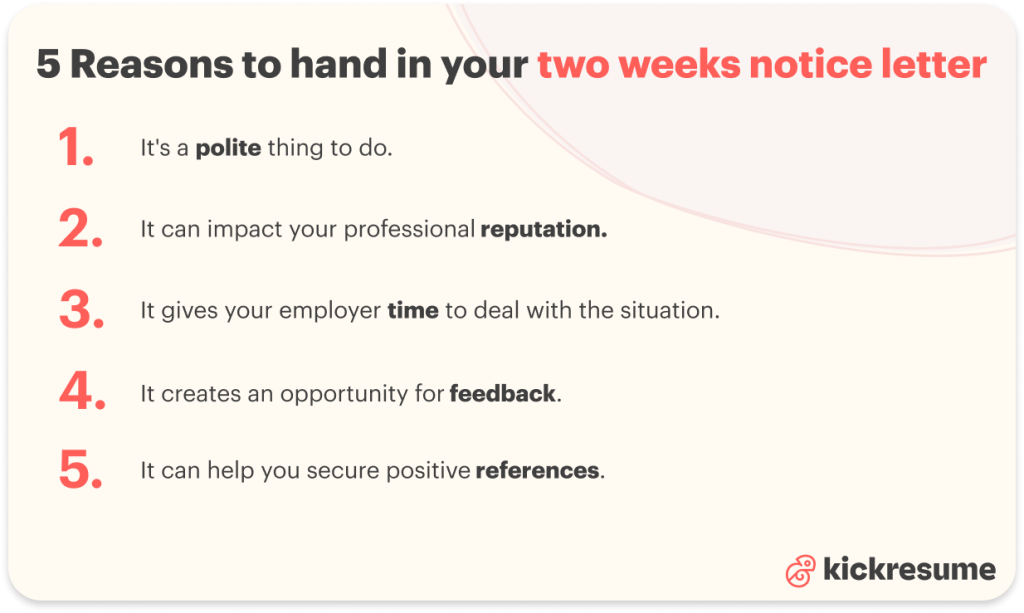 5 Reasons to hand in your two weeks notice letter

1. It's a polite thing to do.

2. It can impact your professional reputation.

3. It gives your employer time to deal with the situation.

4. It creates an opportunity for feedback.

5. It can help you secure positive references.

kickresume